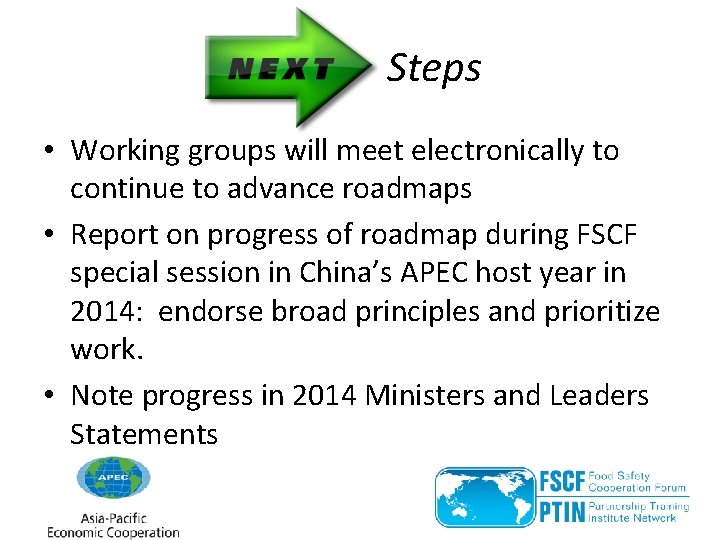 NEXT Steps

• Working groups will meet electronically to continue to advance roadmaps

• Report on progress of roadmap during FSCF special session in China's APEC host year in 2014: endorse broad principles and prioritize work.

• Note progress in 2014 Ministers and Leaders Statements

APEC
Asia-Pacific Economic Cooperation

FSCF Food Safety Cooperation Forum
PTIN Partnership Training Institute Network